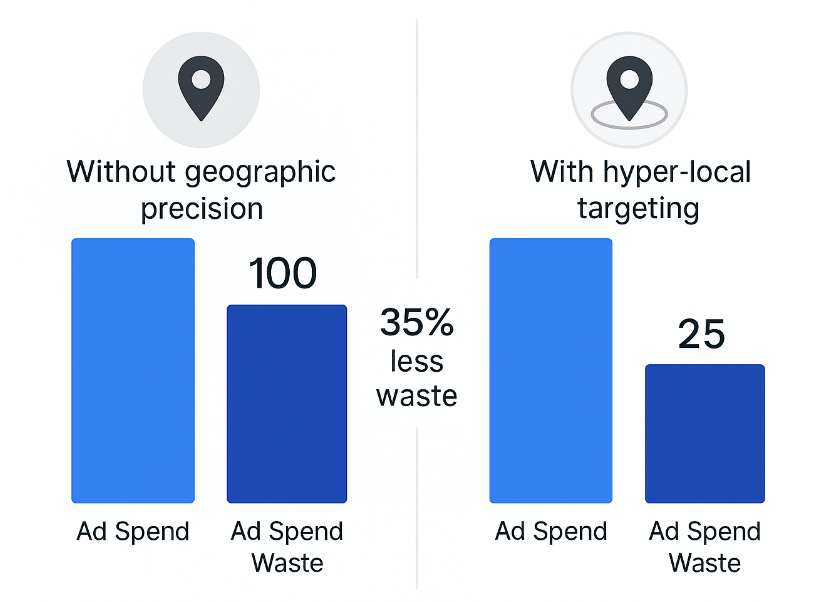 Without geographic precision

100

Ad Spend

Ad Spend Waste

35% less waste

With hyper-local targeting

25

Ad Spend

Ad Spend Waste